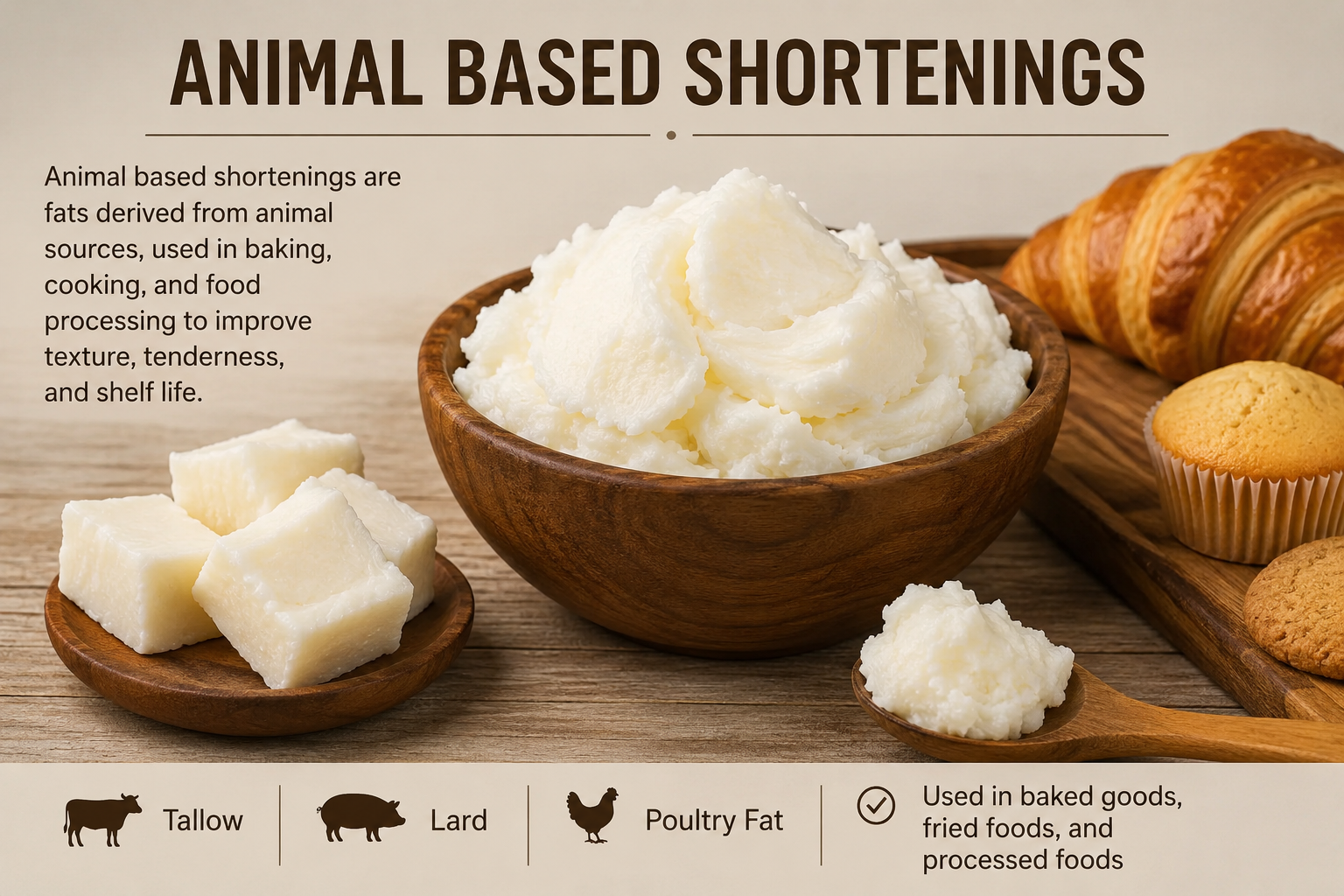 ANIMAL BASED SHORTENINGS

Animal based shortenings are fats derived from animal sources, used in baking, cooking, and food processing to improve texture, tenderness, and shelf life.

Tallow

Lard

Poultry Fat

Used in baked goods, fried foods, and processed foods